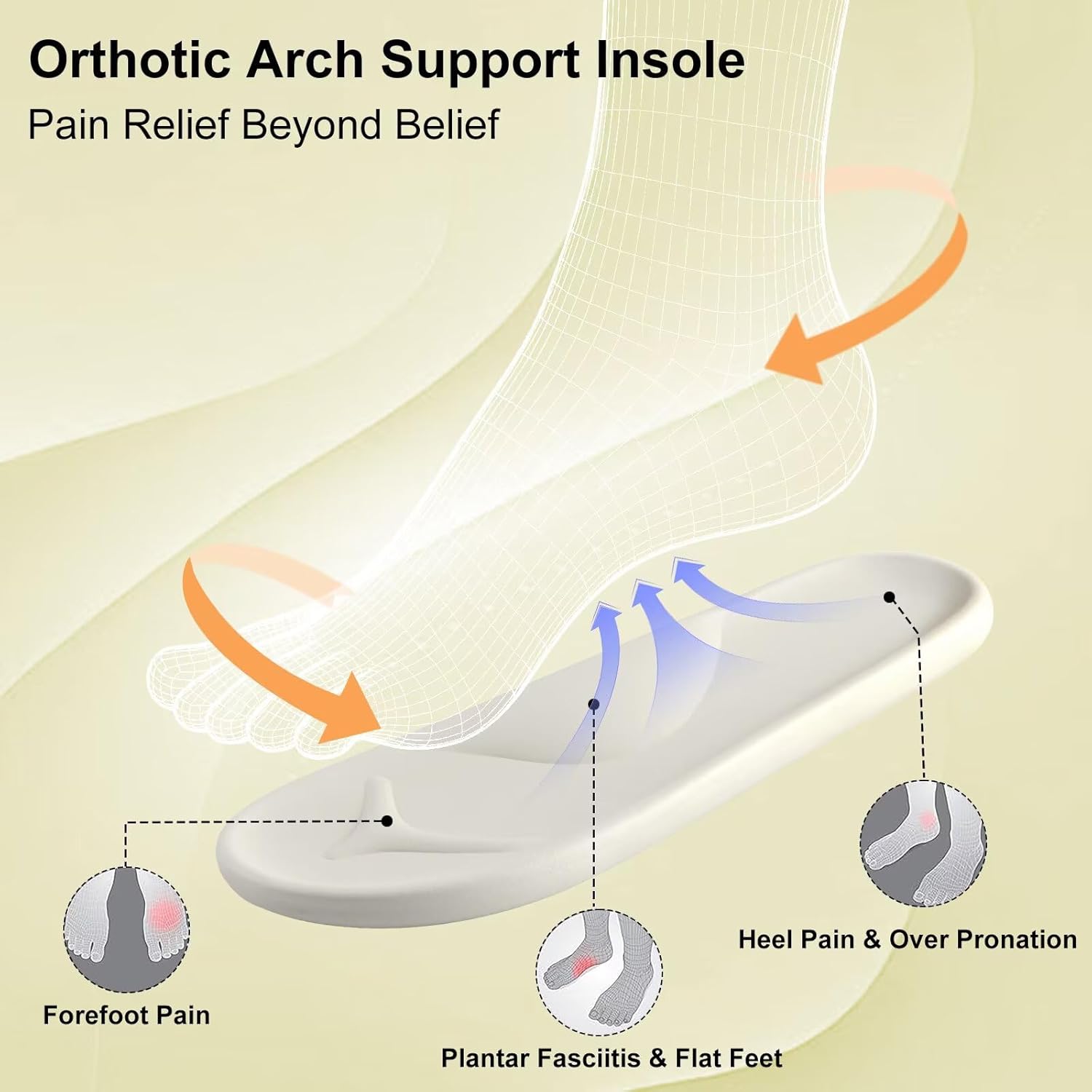 Orthotic Arch Support Insole
Pain Relief Beyond Belief

Heel Pain & Over Pronation

Forefoot Pain

Plantar Fasciitis & Flat Feet